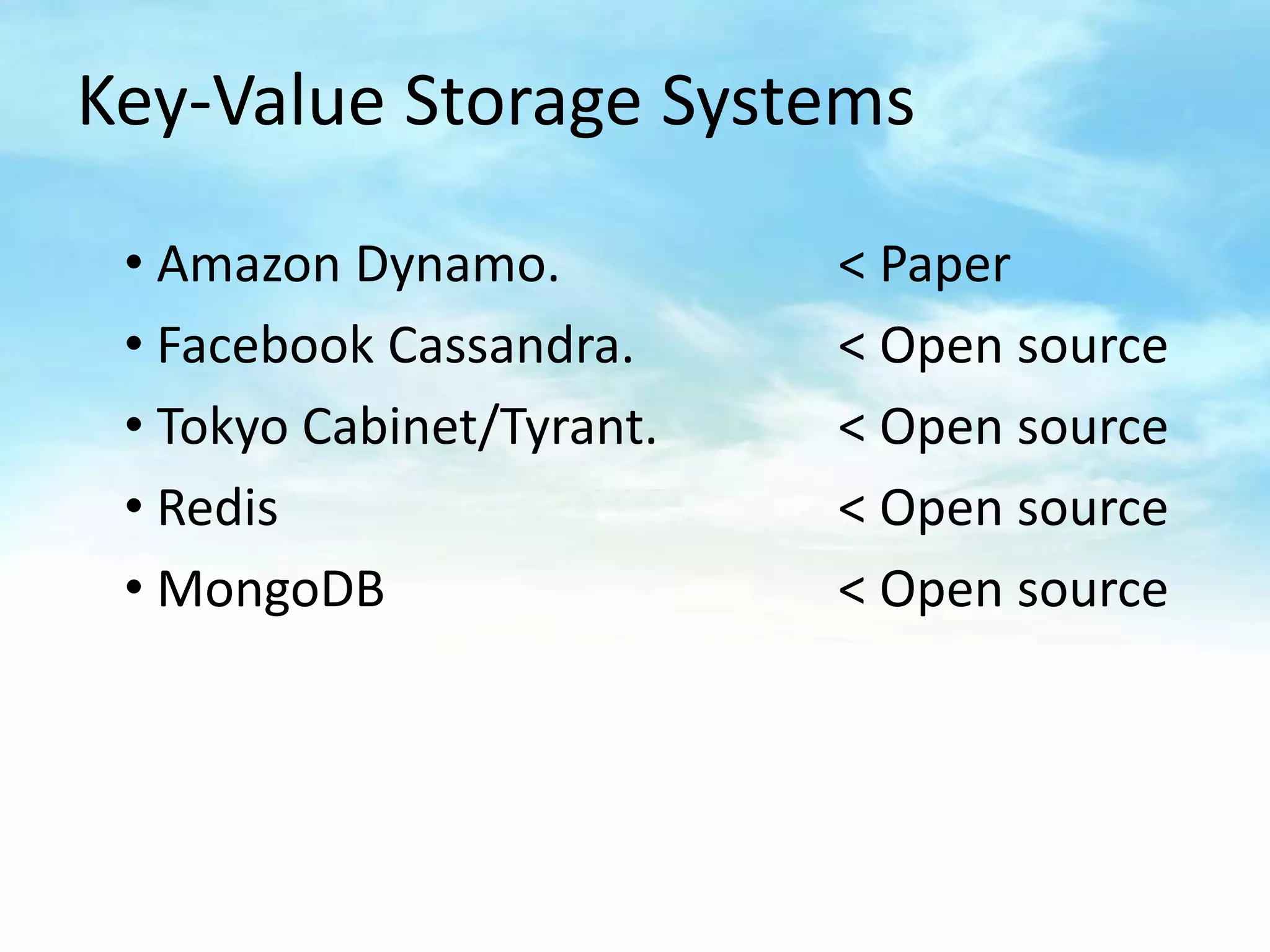 Key-Value Storage Systems

• Amazon Dynamo. < Paper
• Facebook Cassandra. < Open source
• Tokyo Cabinet/Tyrant. < Open source
• Redis < Open source
• MongoDB < Open source